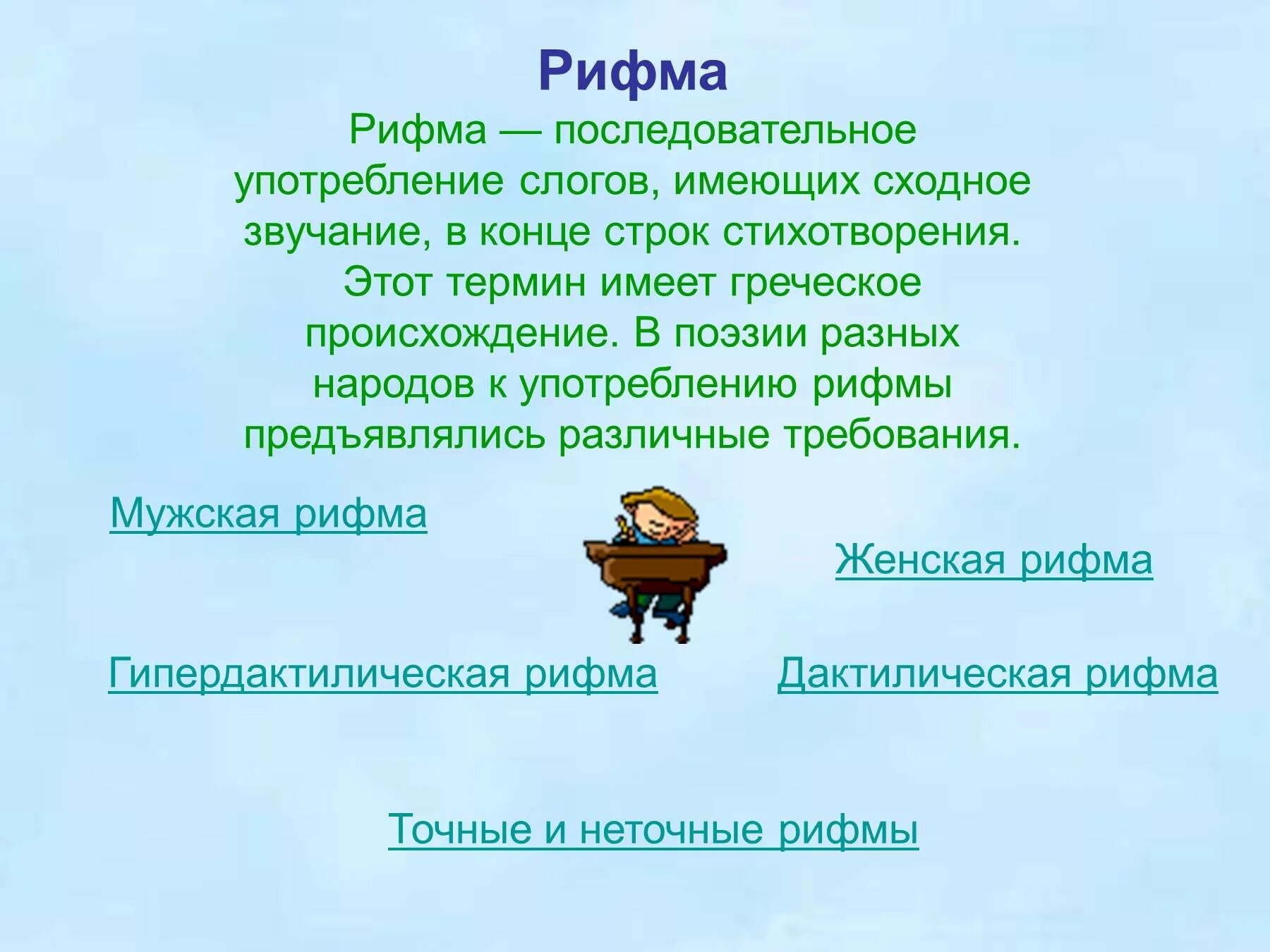 Рифма

Рифма — последовательное употребление слогов, имеющих сходное звучание, в конце строк стихотворения. Этот термин имеет греческое происхождение. В поэзии разных народов к употреблению рифмы предъявлялись различные требования.

Мужская рифма

Женская рифма

Гипердактилическая рифма

Дактилическая рифма

Точные и неточные рифмы